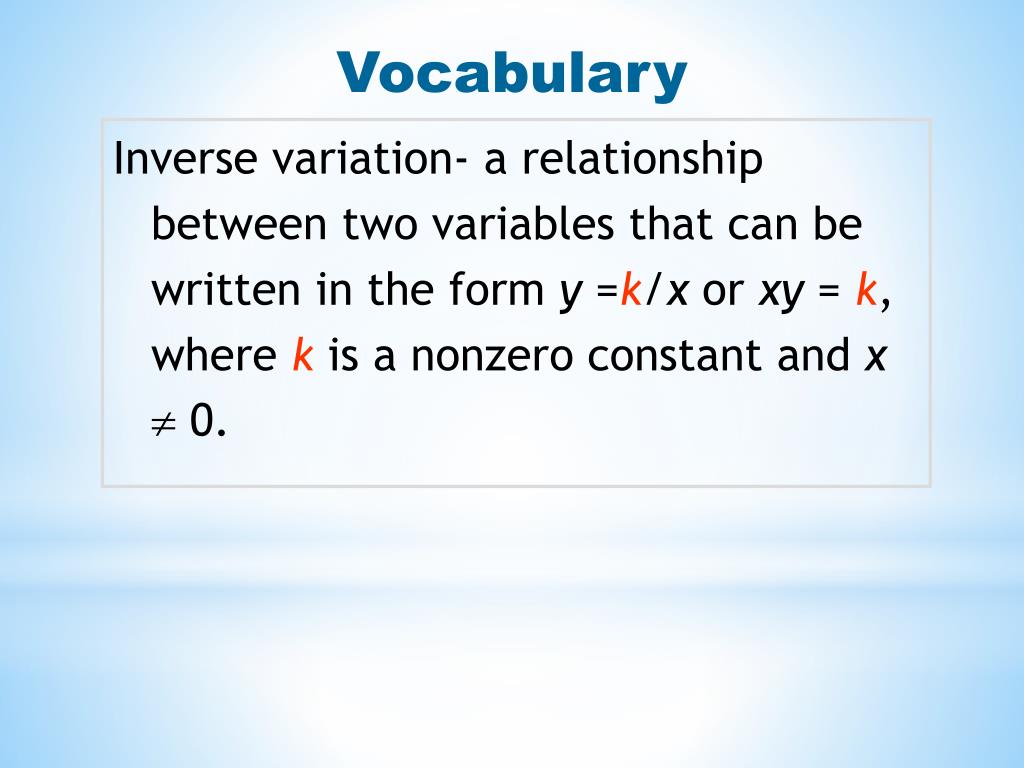 Vocabulary

Inverse variation- a relationship between two variables that can be written in the form $y = k/x$ or $xy = k$, where $k$ is a nonzero constant and $x \neq 0$.